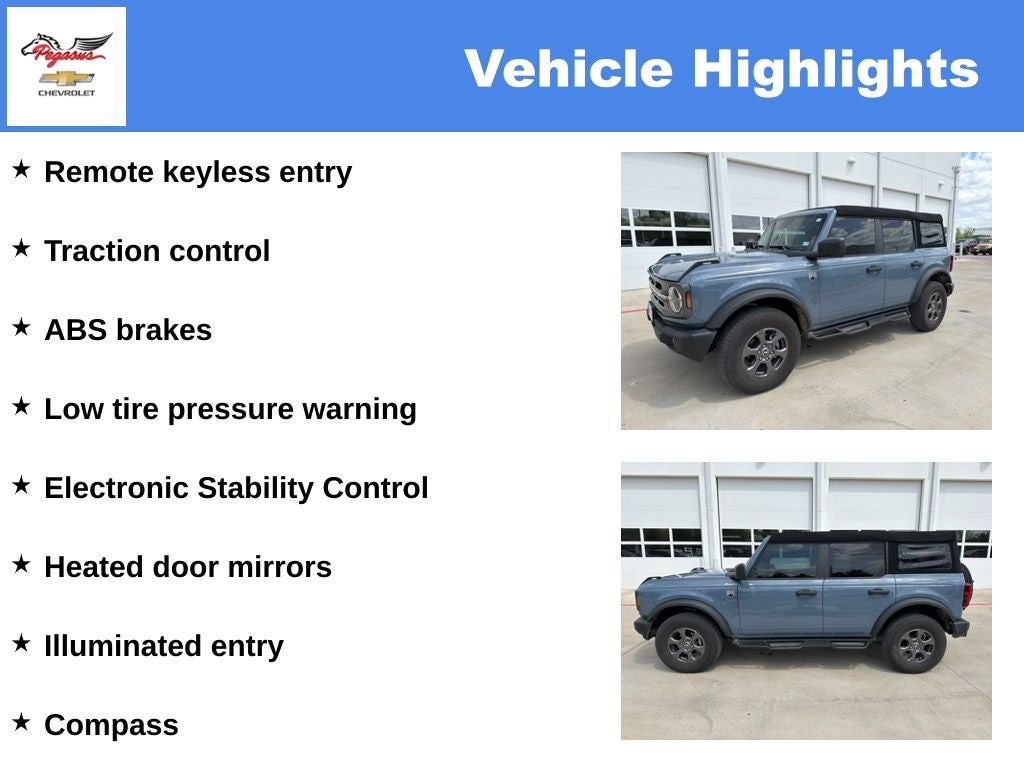 Pegasus
CHEVROLET

Vehicle Highlights

★ Remote keyless entry

★ Traction control

★ ABS brakes

★ Low tire pressure warning

★ Electronic Stability Control

★ Heated door mirrors

★ Illuminated entry

★ Compass